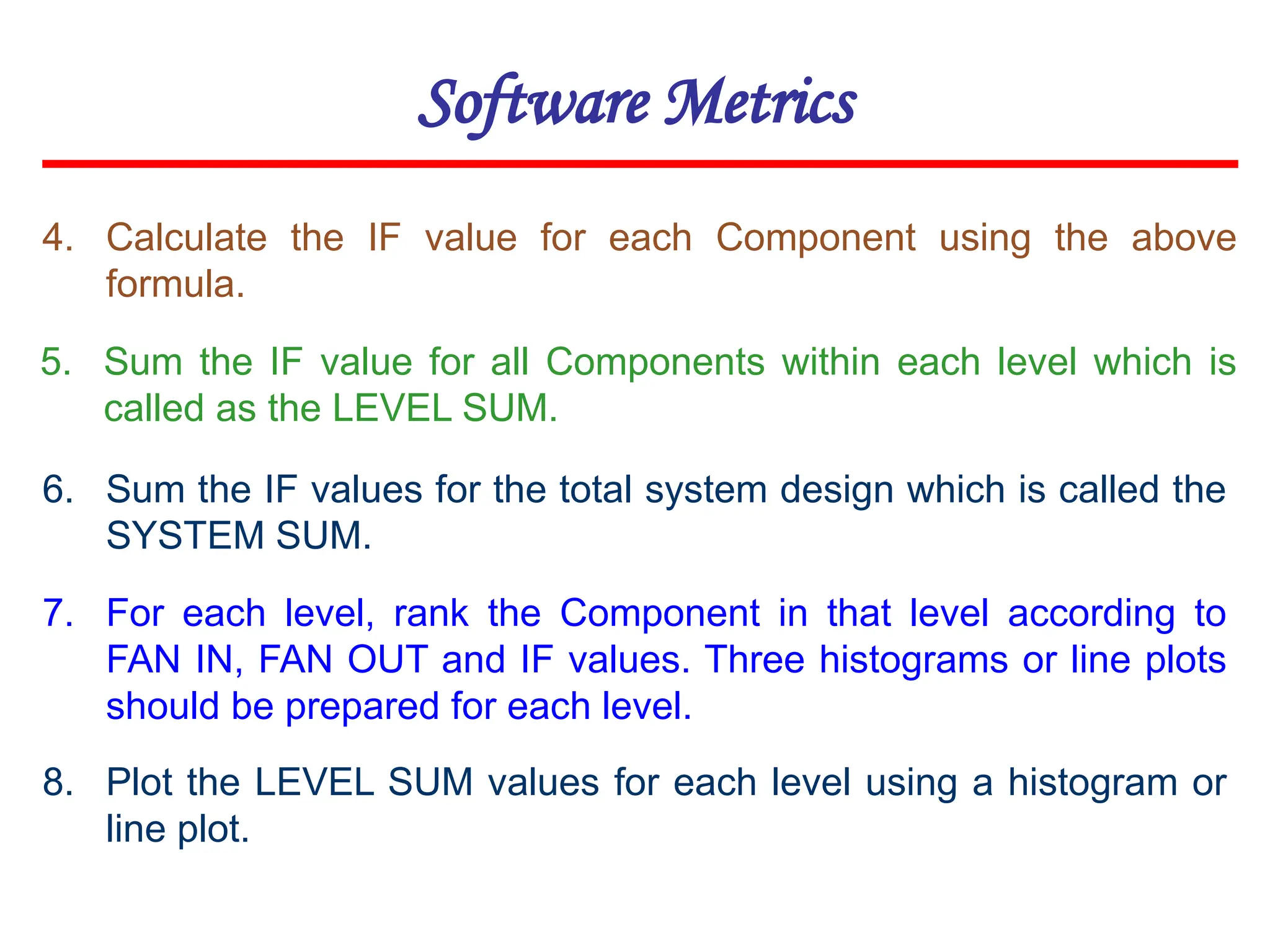 Software Metrics

4. Calculate the IF value for each Component using the above formula.

5. Sum the IF value for all Components within each level which is called as the LEVEL SUM.

6. Sum the IF values for the total system design which is called the SYSTEM SUM.

7. For each level, rank the Component in that level according to FAN IN, FAN OUT and IF values. Three histograms or line plots should be prepared for each level.

8. Plot the LEVEL SUM values for each level using a histogram or line plot.